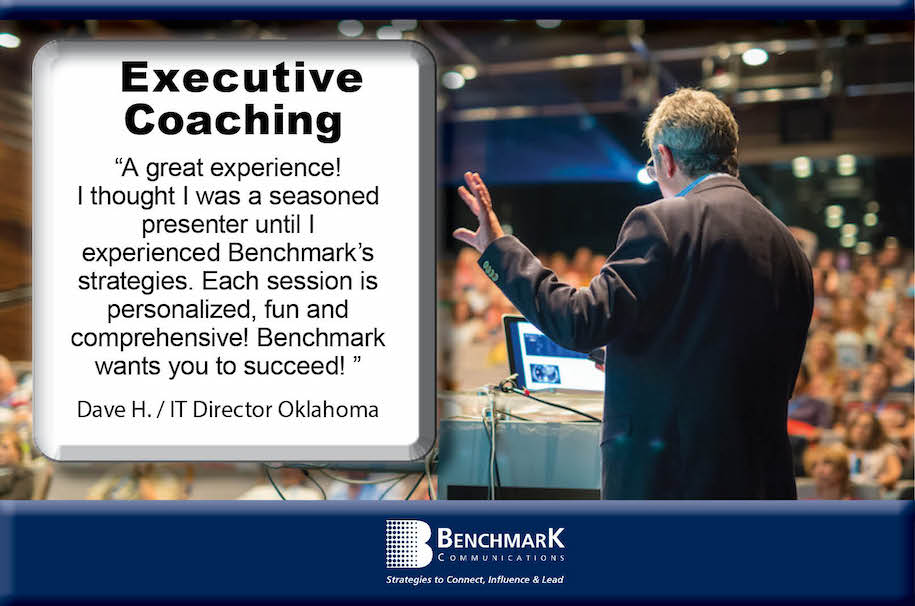 Executive Coaching

“A great experience! I thought I was a seasoned presenter until I experienced Benchmark’s strategies. Each session is personalized, fun and comprehensive! Benchmark wants you to succeed! ”

Dave H. / IT Director Oklahoma

BENCHMARK
COMMUNICATIONS
Strategies to Connect, Influence & Lead